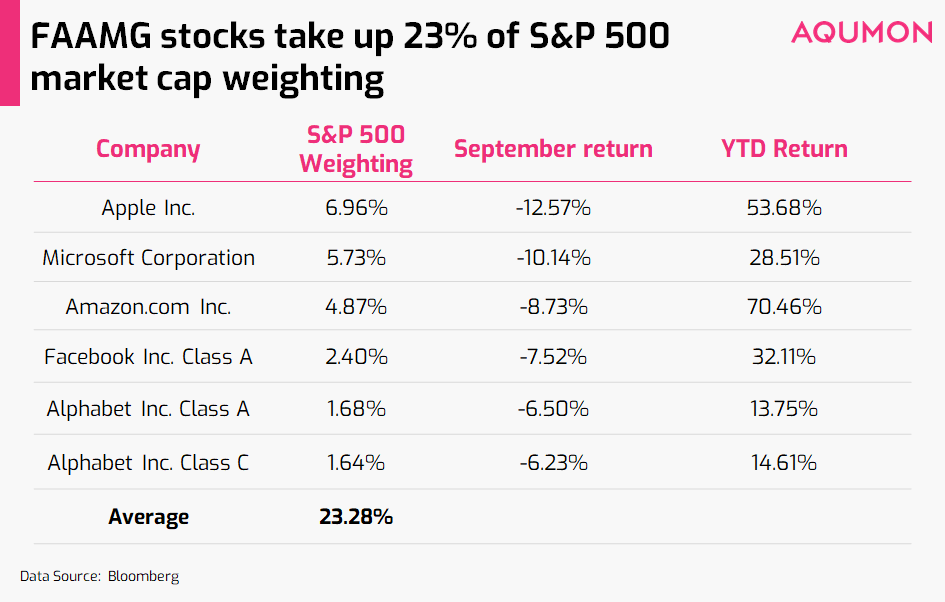 FAAMG stocks take up 23% of S&P 500 market cap weighting

AQUMON

| Company | S&P 500 Weighting | September return | YTD Return |
|---|---|---|---|
| Apple Inc. | 6.96% | -12.57% | 53.68% |
| Microsoft Corporation | 5.73% | -10.14% | 28.51% |
| Amazon.com Inc. | 4.87% | -8.73% | 70.46% |
| Facebook Inc. Class A | 2.40% | -7.52% | 32.11% |
| Alphabet Inc. Class A | 1.68% | -6.50% | 13.75% |
| Alphabet Inc. Class C | 1.64% | -6.23% | 14.61% |
| **Average** | **23.28%** | | |

Data Source: Bloomberg